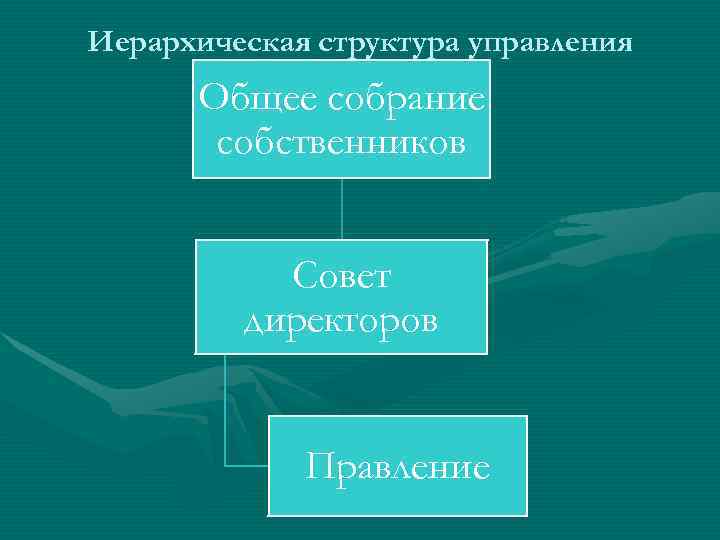 Иерархическая структура управления

Общее собрание собственников

Совет директоров

Правление